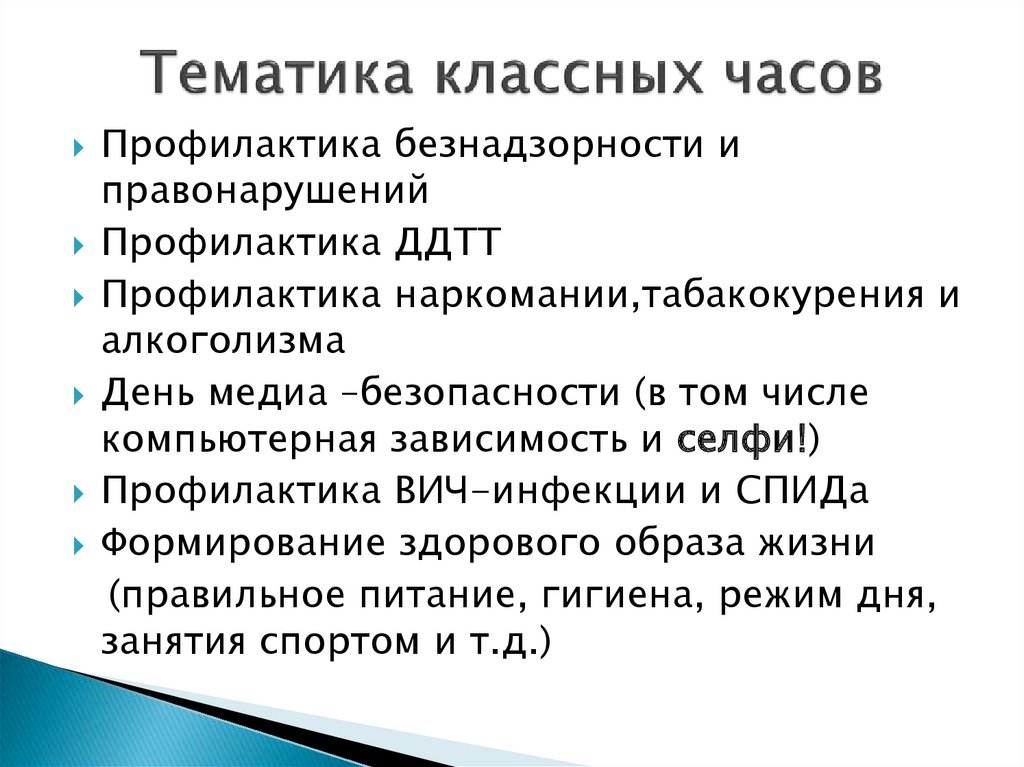 Тематика классных часов

Профилактика безнадзорности и правонарушений

Профилактика ДДТТ

Профилактика наркомании,табакокурения и алкоголизма

День медиа –безопасности (в том числе компьютерная зависимость и селфи!)

Профилактика ВИЧ-инфекции и СПИДа

Формирование здорового образа жизни

(правильное питание, гигиена, режим дня, занятия спортом и т.д.)